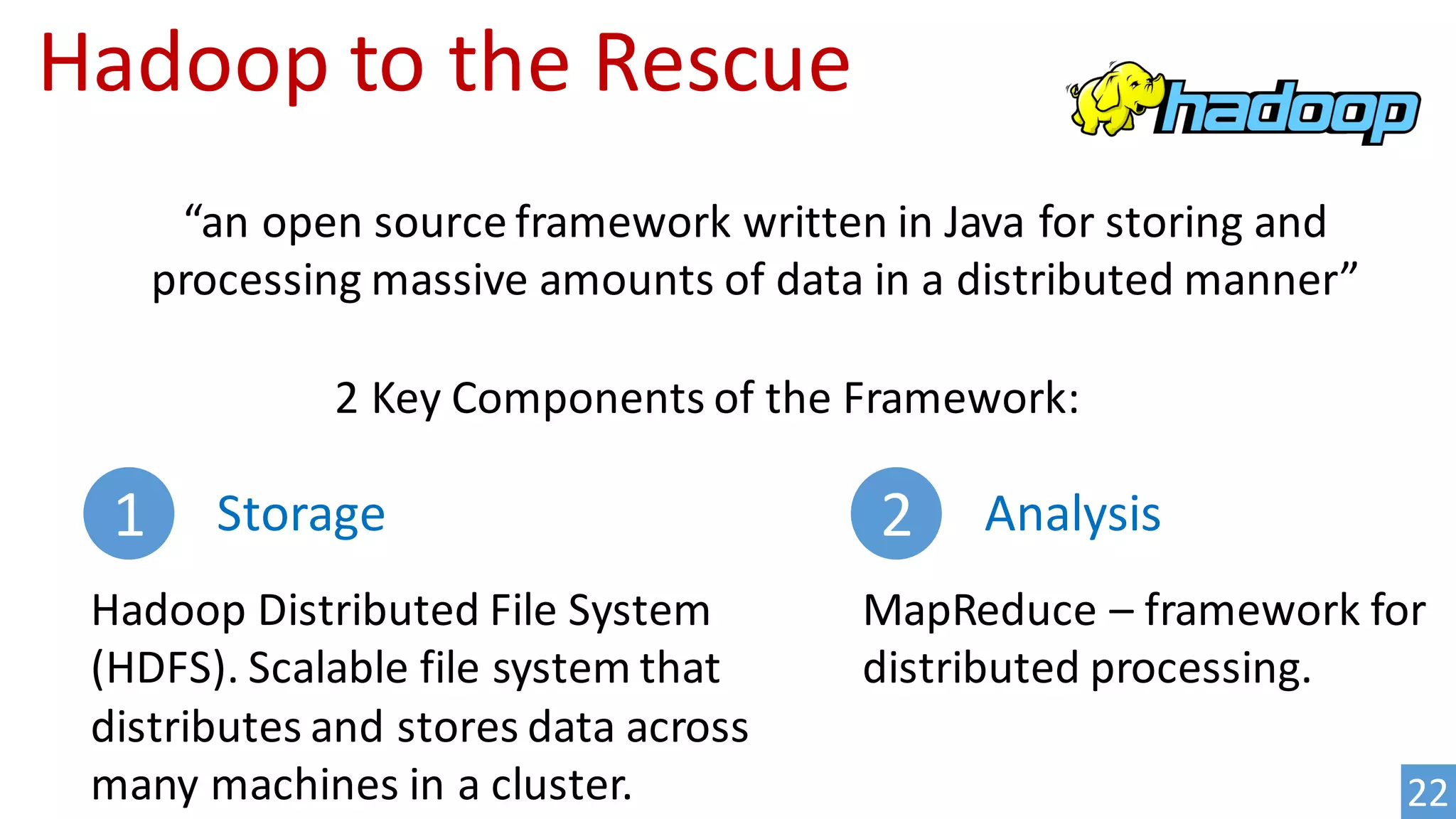 Hadoop to the Rescue

hadoop

“an open source framework written in Java for storing and processing massive amounts of data in a distributed manner”

2 Key Components of the Framework:

1 Storage

Hadoop Distributed File System (HDFS). Scalable file system that distributes and stores data across many machines in a cluster.

2 Analysis

MapReduce – framework for distributed processing.

22